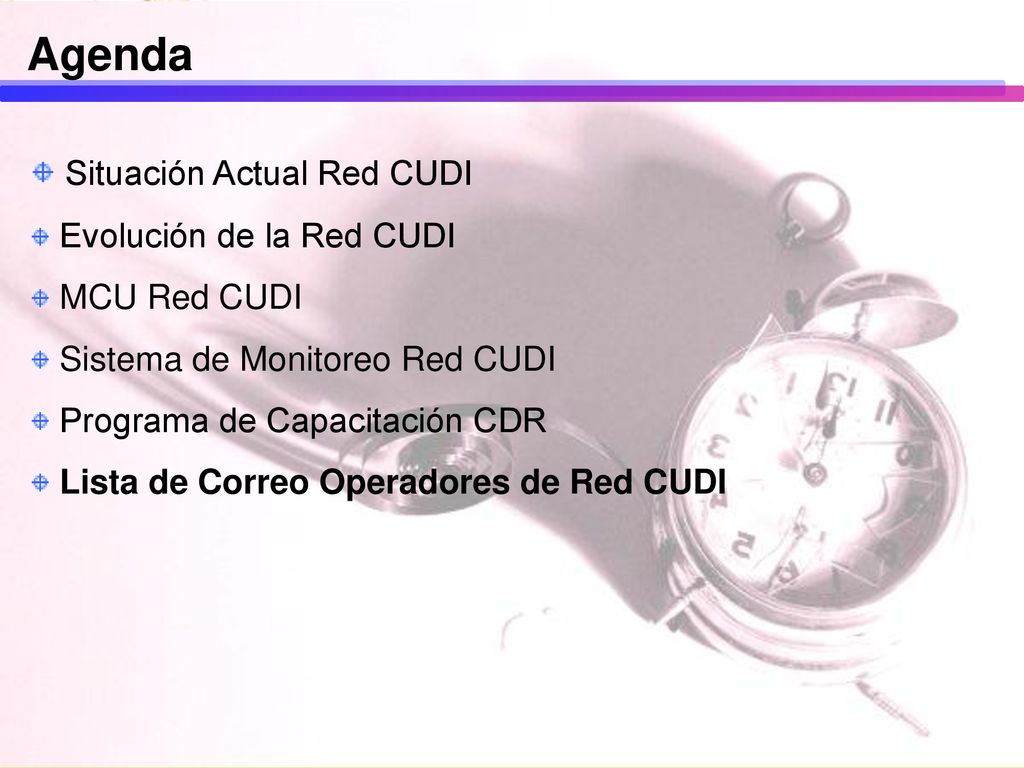 Agenda

Situación Actual Red CUDI

Evolución de la Red CUDI

MCU Red CUDI

Sistema de Monitoreo Red CUDI

Programa de Capacitación CDR

Lista de Correo Operadores de Red CUDI